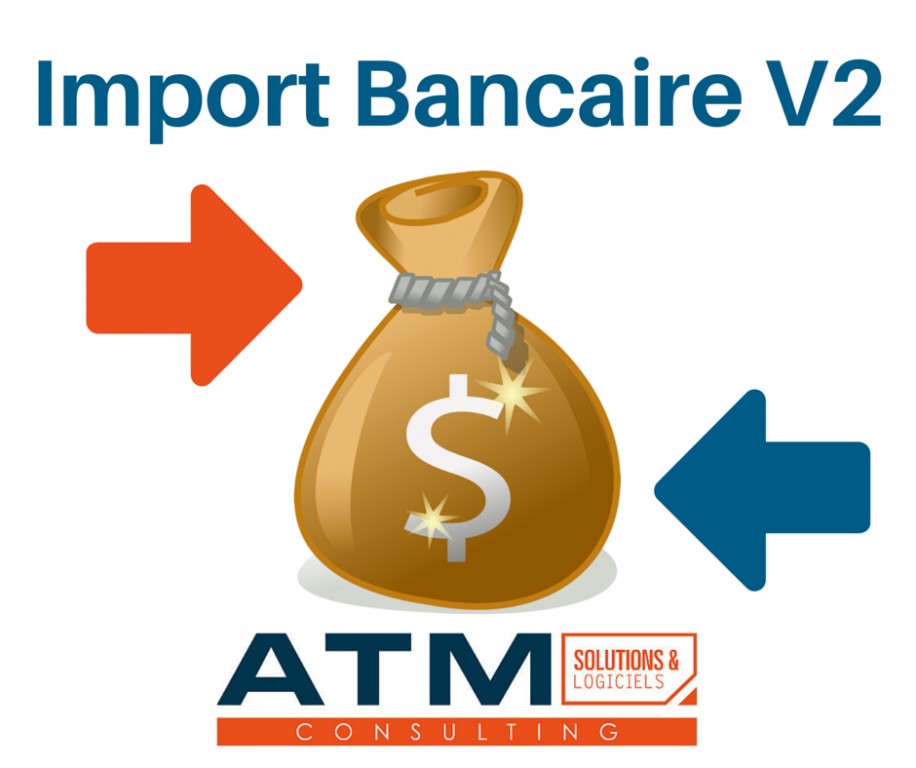 Import Bancaire V2

$

ATM SOLUTIONS & LOGICIELS
CONSULTING